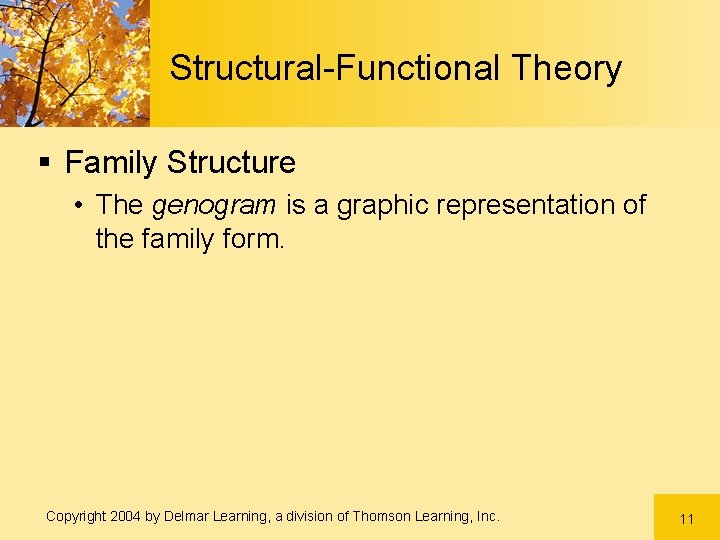 Structural-Functional Theory

▪ Family Structure

• The genogram is a graphic representation of the family form.

Copyright 2004 by Delmar Learning, a division of Thomson Learning, Inc.

11